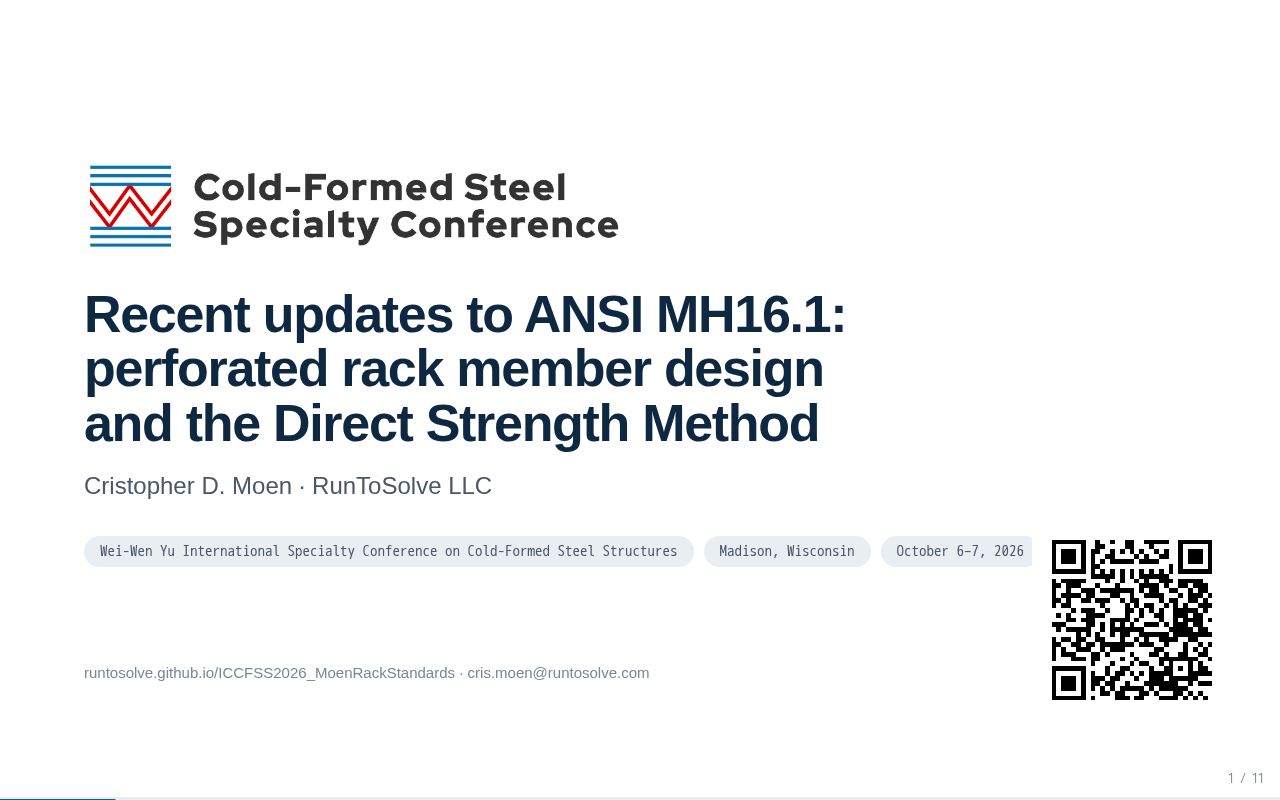 Cold-Formed Steel
Specialty Conference

Recent updates to ANSI MH16.1: perforated rack member design and the Direct Strength Method

Cristopher D. Moen · RunToSolve LLC

Wei-Wen Yu International Specialty Conference on Cold-Formed Steel Structures

Madison, Wisconsin

October 6–7, 2026

runtosolve.github.io/ICCFSS2026_MoenRackStandards · cris.moen@runtosolve.com

1 / 11